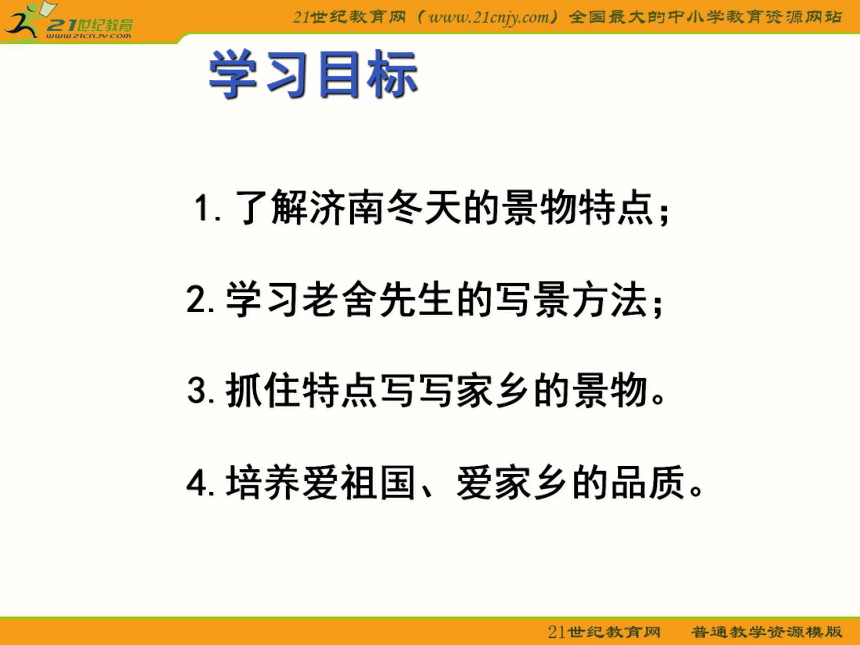 21世纪教育
www.21cnjy.com

21世纪教育网（www.21cnjy.com）全国最大的中小学教育资源网站

学习目标

1. 了解济南冬天的景物特点；

2. 学习老舍先生的写景方法；

3. 抓住特点写写家乡的景物。

4. 培养爱祖国、爱家乡的品质。

21世纪教育网 普通教学资源模版